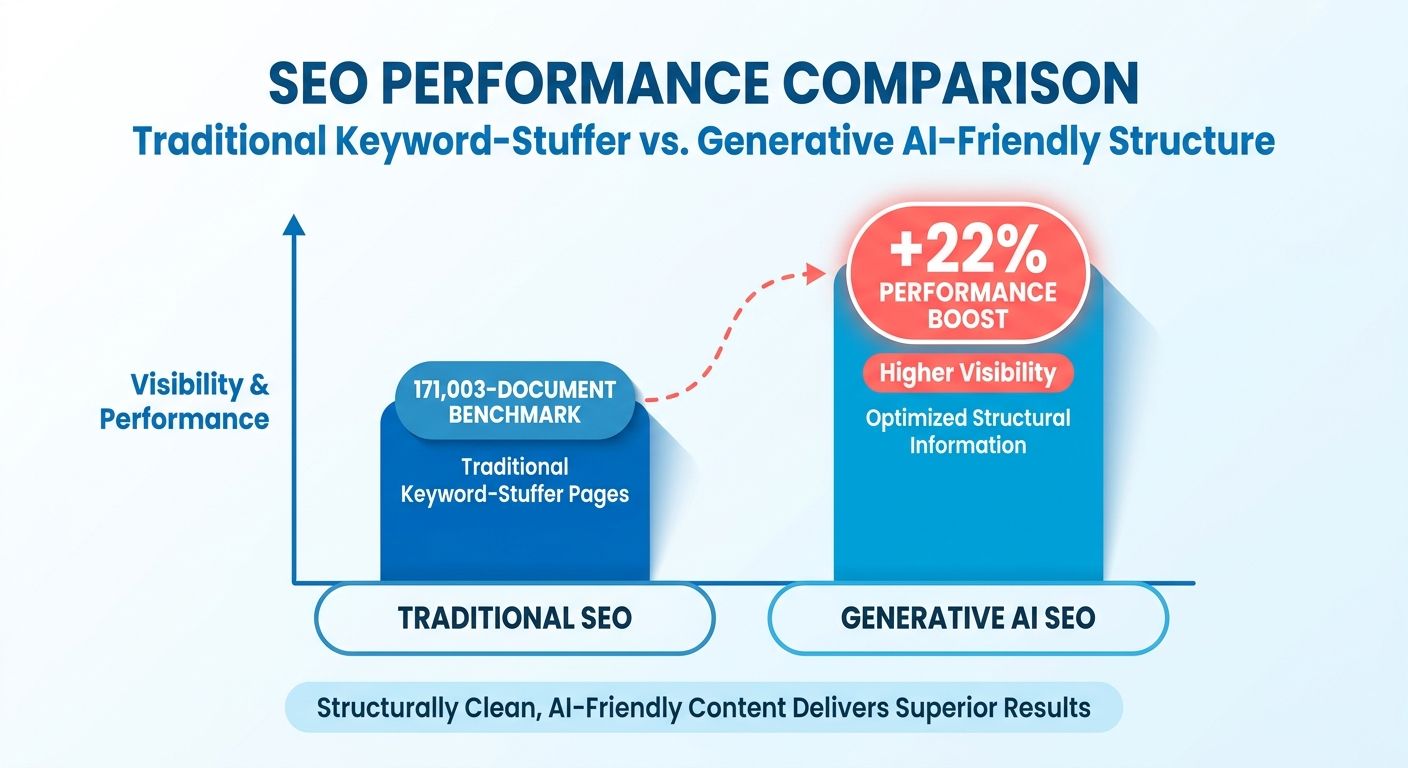 SEO PERFORMANCE COMPARISON
Traditional Keyword-Stuffer vs. Generative AI-Friendly Structure

Visibility & Performance

171,003-DOCUMENT BENCHMARK

Traditional Keyword-Stuffer Pages

+22% PERFORMANCE BOOST

Higher Visibility

Optimized Structural Information

TRADITIONAL SEO

GENERATIVE AI SEO

Structurally Clean, AI-Friendly Content Delivers Superior Results